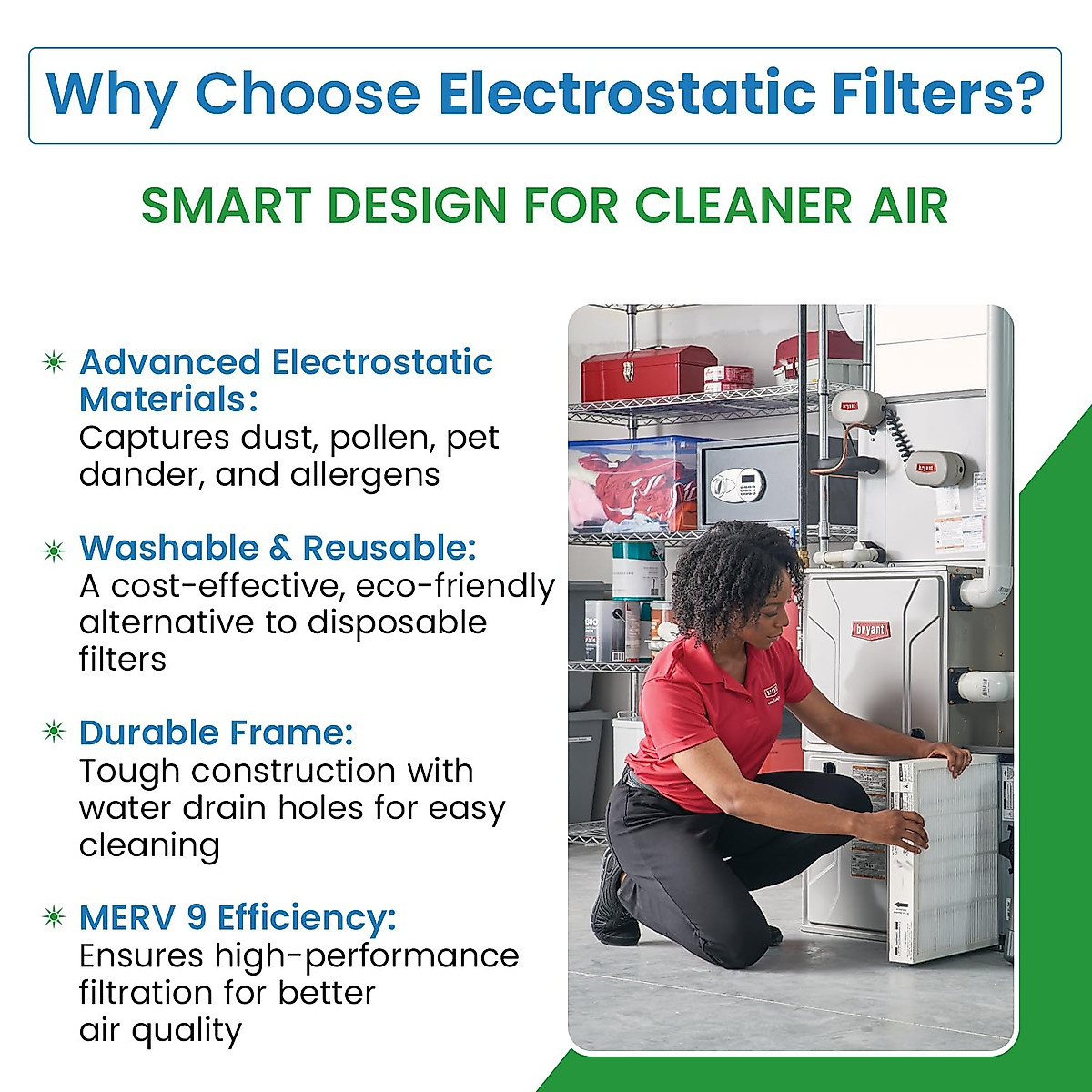 Why Choose Electrostatic Filters?

SMART DESIGN FOR CLEANER AIR

Advanced Electrostatic Materials: Captures dust, pollen, pet dander, and allergens

Washable & Reusable: A cost-effective, eco-friendly alternative to disposable filters

Durable Frame: Tough construction with water drain holes for easy cleaning

MERV 9 Efficiency: Ensures high-performance filtration for better air quality

bryant

bryant

bryant